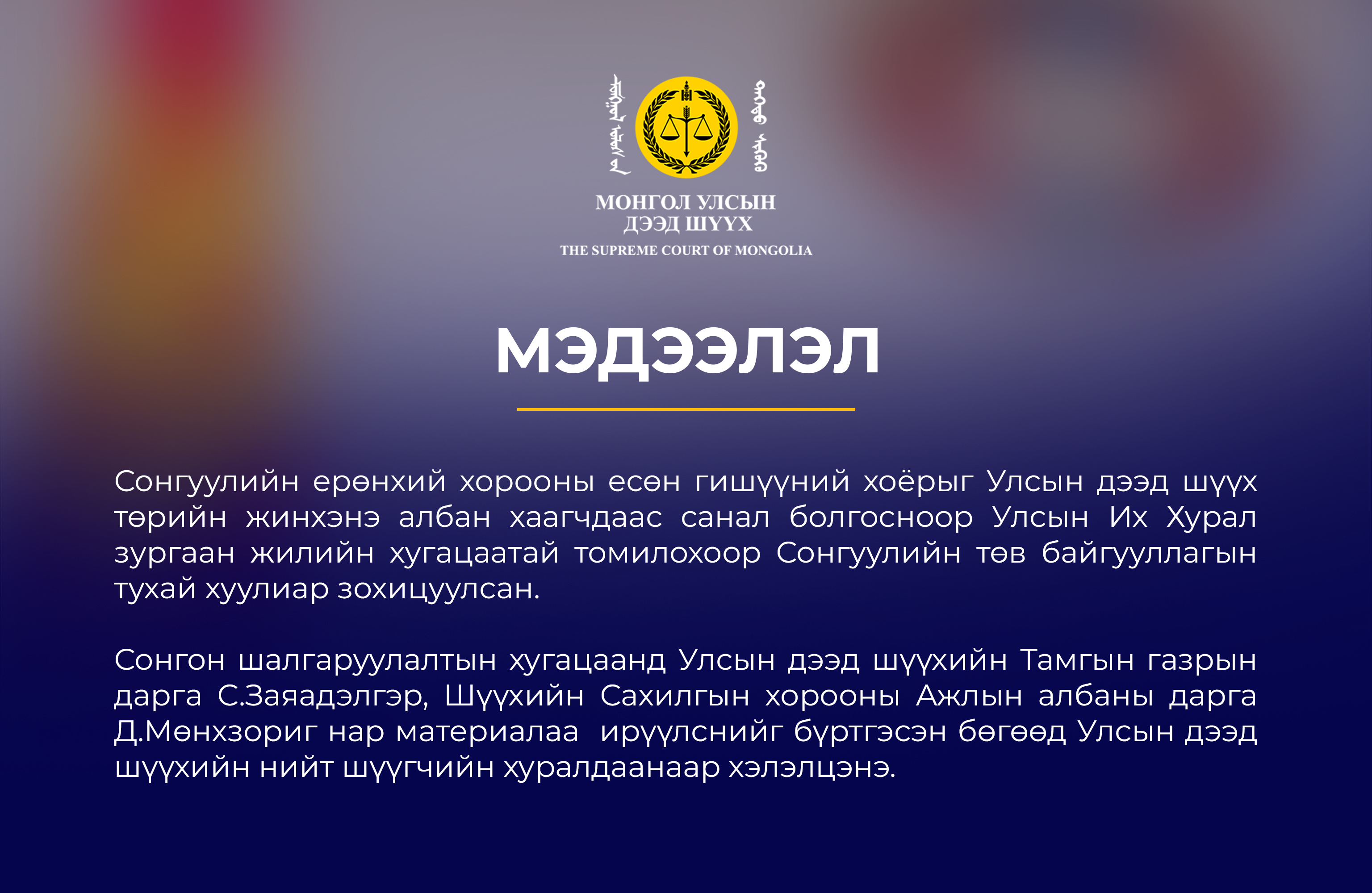 МОНГОЛ УЛСЫН
ДЭЭД ШҮҮХ
THE SUPREME COURT OF MONGOLIA

МЭДЭЭЛЭЛ

Сонгуулийн ерөнхий хорооны есөн гишүүний хоёрыг Улсын дээд шүүх төрийн жинхэнэ албан хаагчдаас санал болгосноор Улсын Их Хурал зургаан жилийн хугацаатай томилохоор Сонгуулийн төв байгууллагын тухай хуулиар зохицуулсан.

Сонгон шалгаруулалтын хугацаанд Улсын дээд шүүхийн Тамгын газрын дарга С.Заяадэлгэр, Шүүхийн Сахилгын хорооны Ажлын албаны дарга Д.Мөнхзориг нар материалаа ирүүлснийг бүртгэсэн бөгөөд Улсын дээд шүүхийн нийт шүүгчийн хуралдаанаар хэлэлцэнэ.